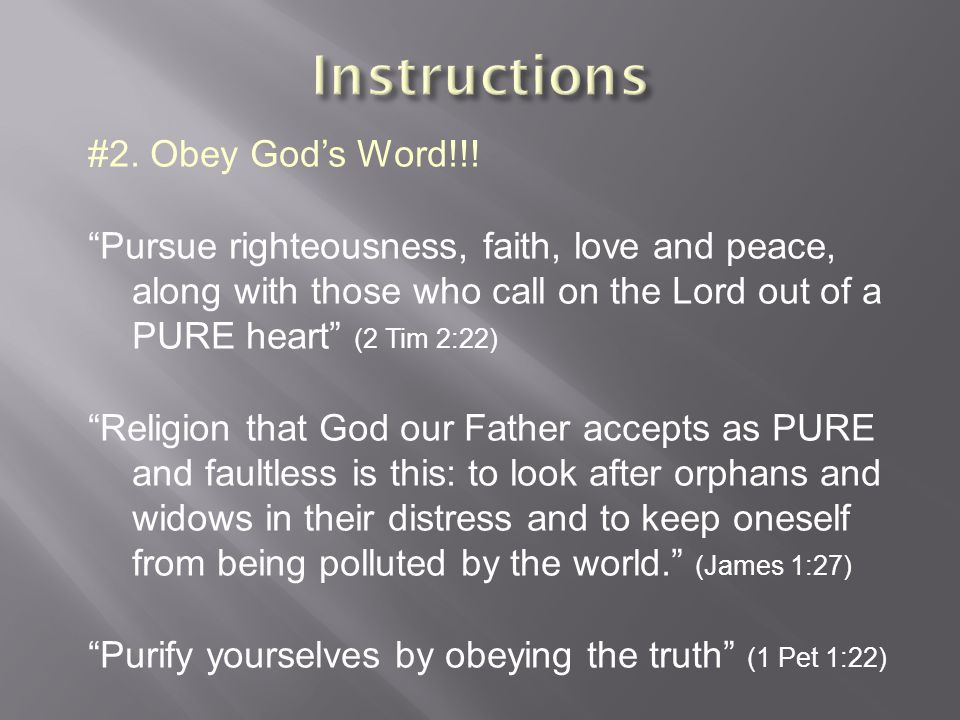 Instructions

#2. Obey God’s Word!!!

“Pursue righteousness, faith, love and peace, along with those who call on the Lord out of a PURE heart” (2 Tim 2:22)

“Religion that God our Father accepts as PURE and faultless is this: to look after orphans and widows in their distress and to keep oneself from being polluted by the world.” (James 1:27)

“Purify yourselves by obeying the truth” (1 Pet 1:22)